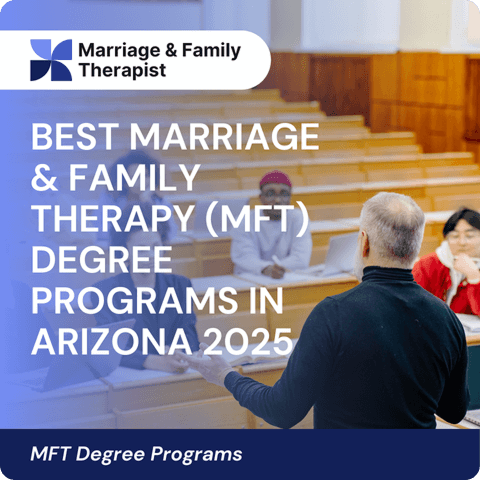 Marriage & Family Therapist

BEST MARRIAGE & FAMILY THERAPY (MFT) DEGREE PROGRAMS IN ARIZONA 2025

MFT Degree Programs